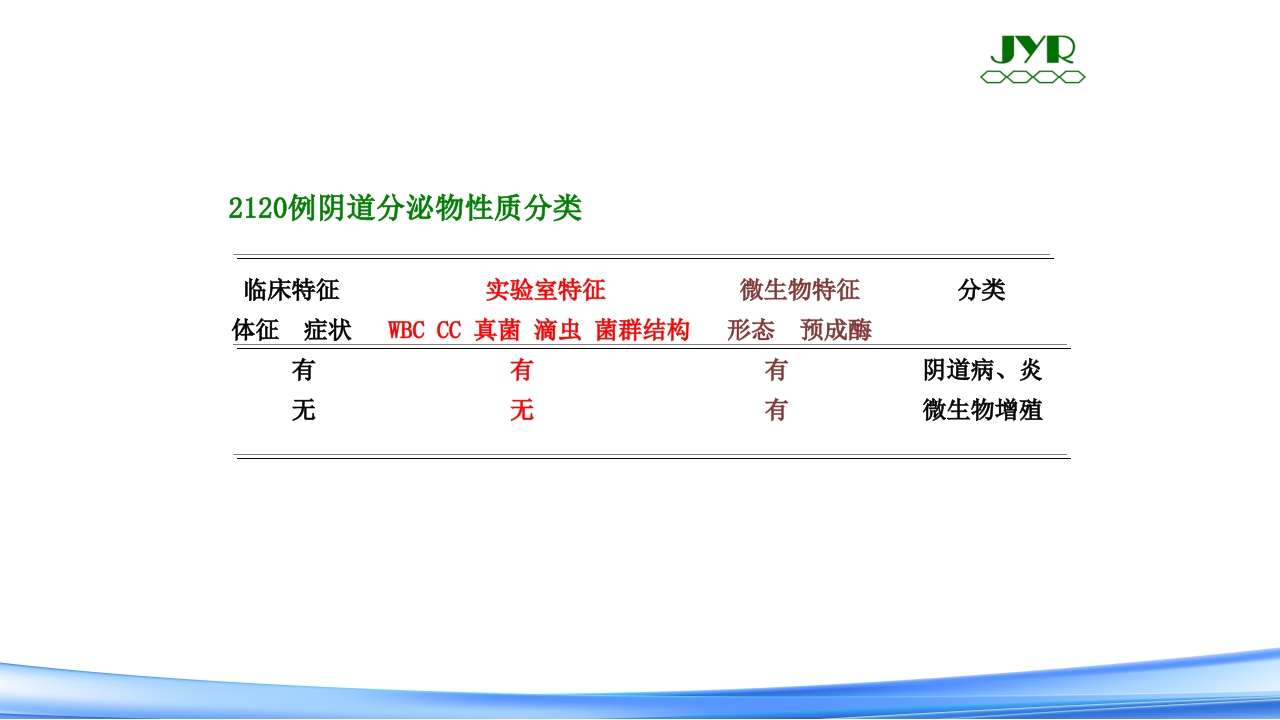 JYR

2120例阴道分泌物性质分类

| 临床特征 | 实验室特征 | 微生物特征 | 分类 |
|---|---|---|---|
| 体征 症状 | WBC CC 真菌 滴虫 菌群结构 | 形态 预成酶 | |
| 有 | 有 | 有 | 阴道病、炎 |
| 无 | 无 | 有 | 微生物增殖 |